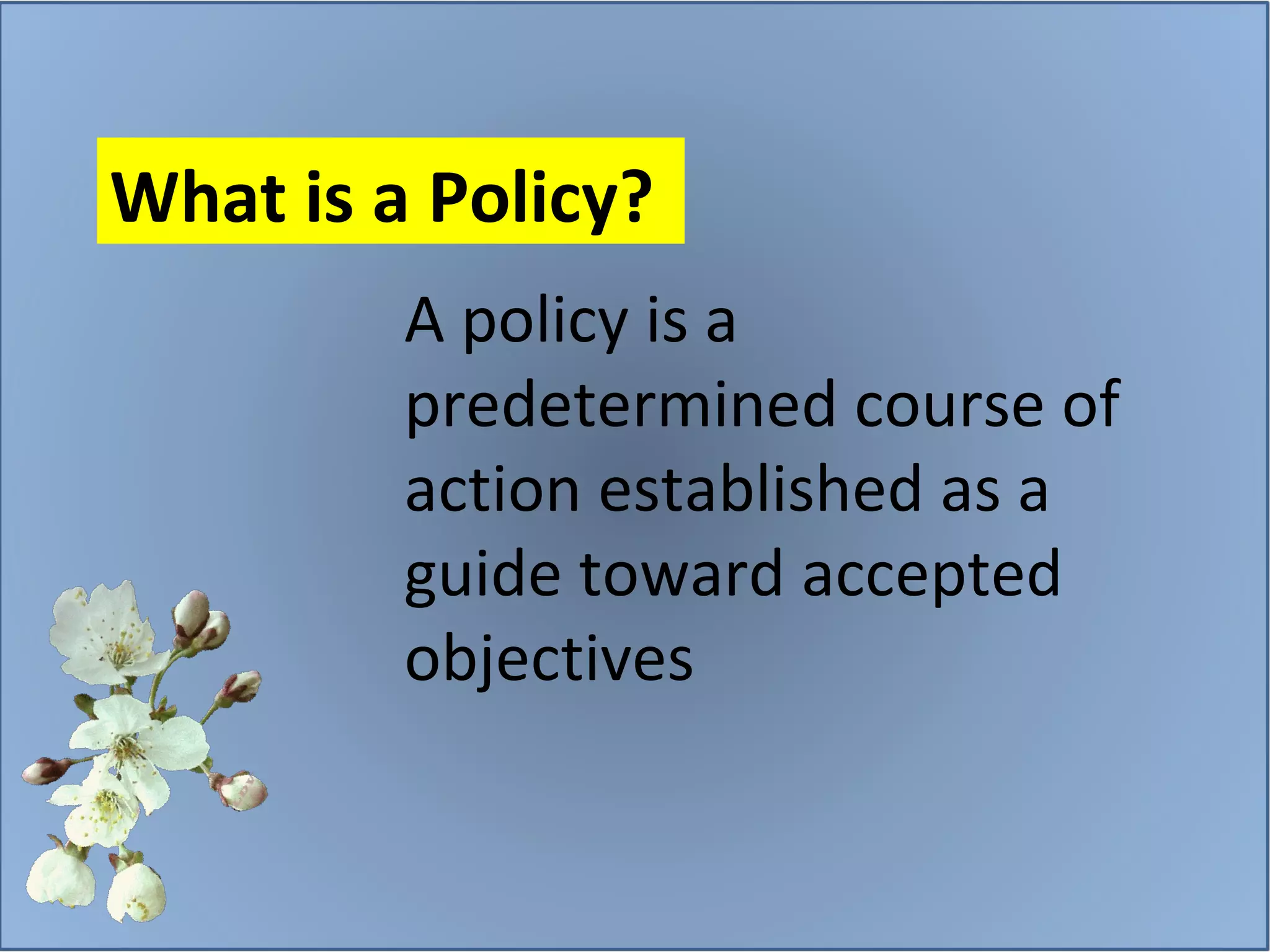 What is a Policy?

A policy is a predetermined course of action established as a guide toward accepted objectives